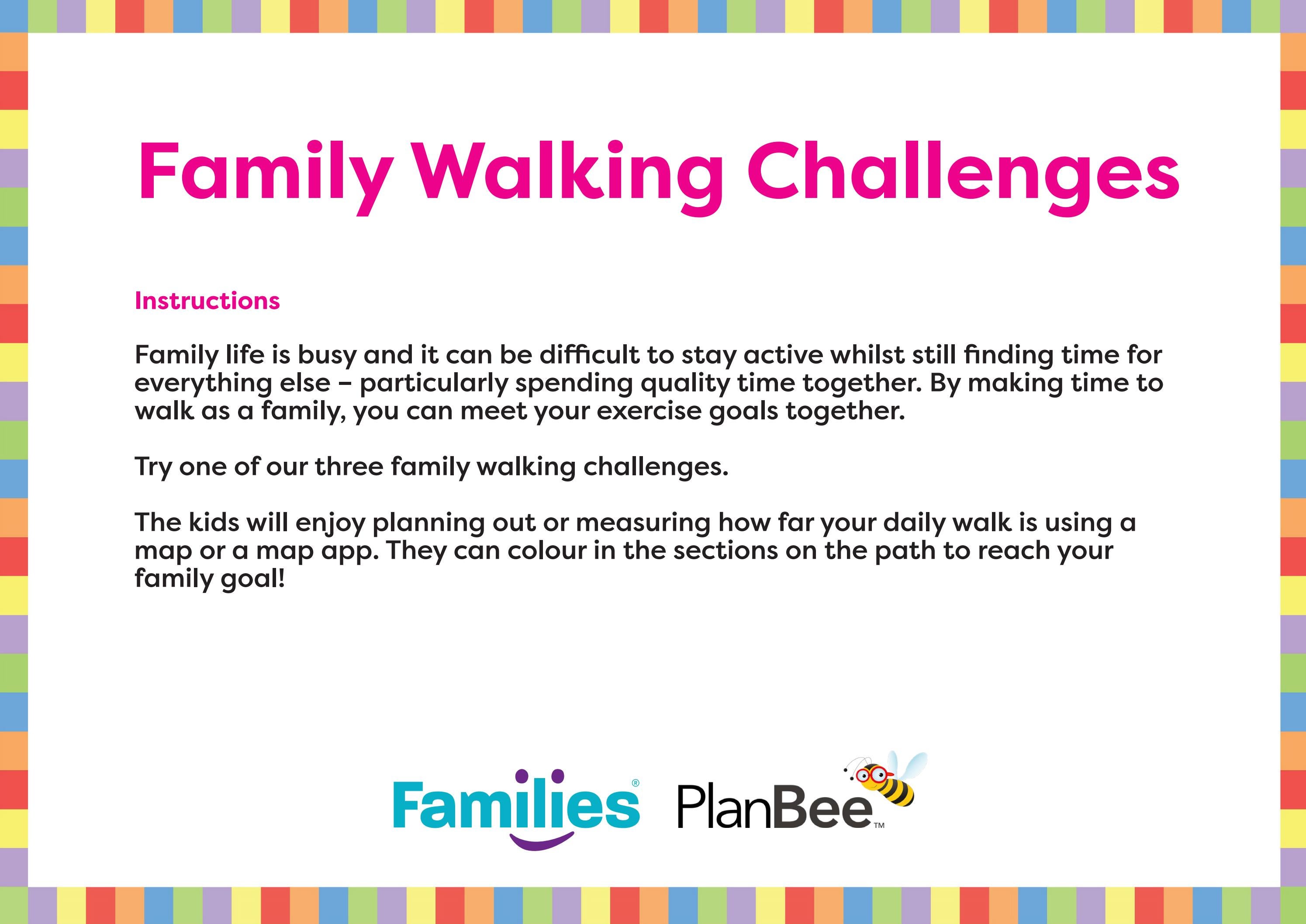 Family Walking Challenges

Instructions

Family life is busy and it can be difficult to stay active whilst still finding time for everything else – particularly spending quality time together. By making time to walk as a family, you can meet your exercise goals together.

Try one of our three family walking challenges.

The kids will enjoy planning out or measuring how far your daily walk is using a map or a map app. They can colour in the sections on the path to reach your family goal!

Families®

PlanBee™